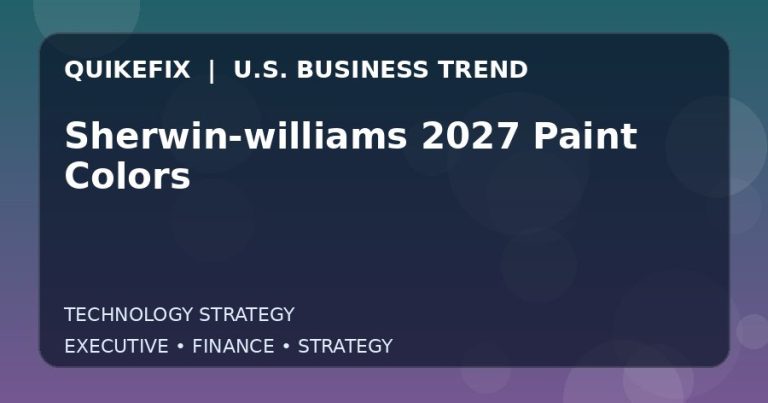 QUIKEFIX | U.S. BUSINESS TREND

Sherwin-williams 2027 Paint Colors

TECHNOLOGY STRATEGY

EXECUTIVE • FINANCE • STRATEGY